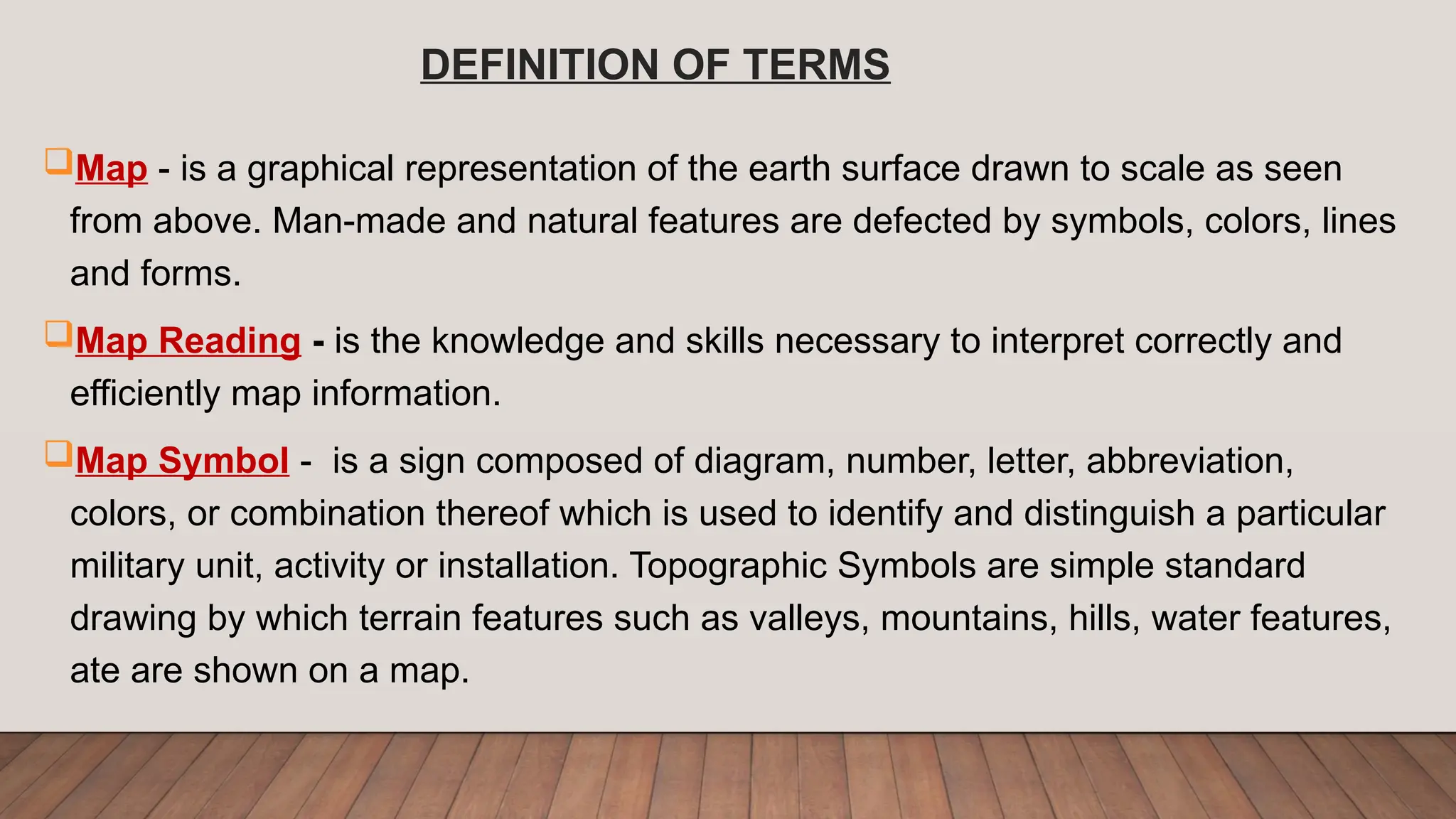 DEFINITION OF TERMS

Map - is a graphical representation of the earth surface drawn to scale as seen from above. Man-made and natural features are defected by symbols, colors, lines and forms.

Map Reading - is the knowledge and skills necessary to interpret correctly and efficiently map information.

Map Symbol - is a sign composed of diagram, number, letter, abbreviation, colors, or combination thereof which is used to identify and distinguish a particular military unit, activity or installation. Topographic Symbols are simple standard drawing by which terrain features such as valleys, mountains, hills, water features, ate are shown on a map.